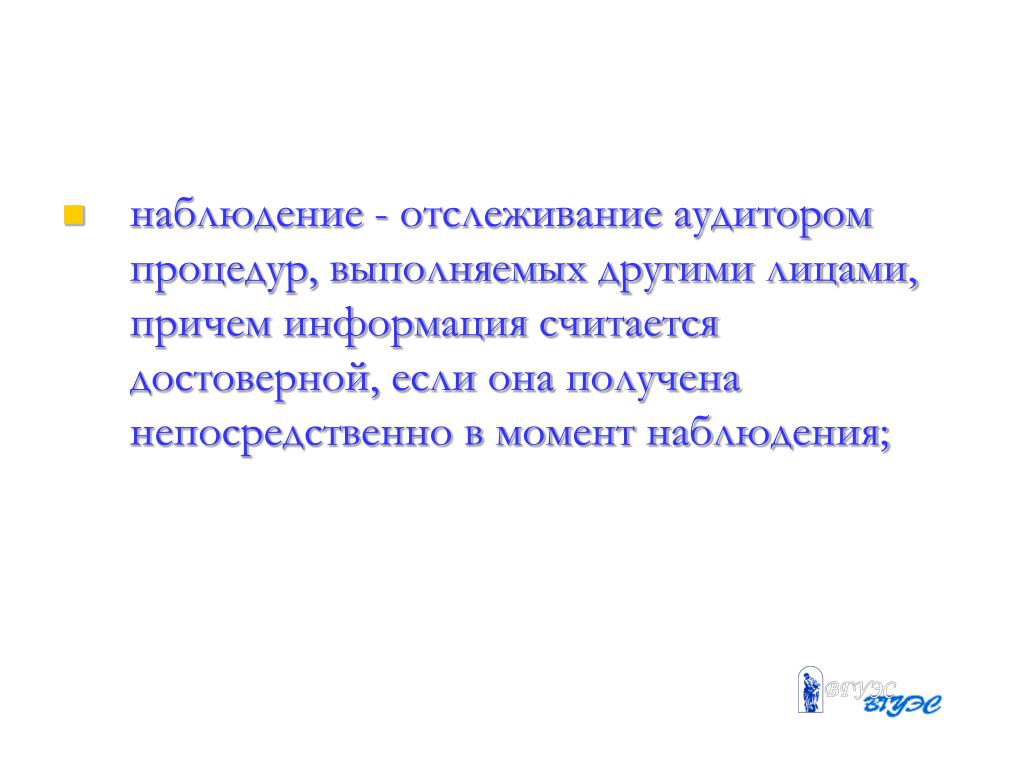 наблюдение - отслеживание аудитором процедур, выполняемых другими лицами, причем информация считается достоверной, если она получена непосредственно в момент наблюдения;

ВГУЭС
ВГУЭС